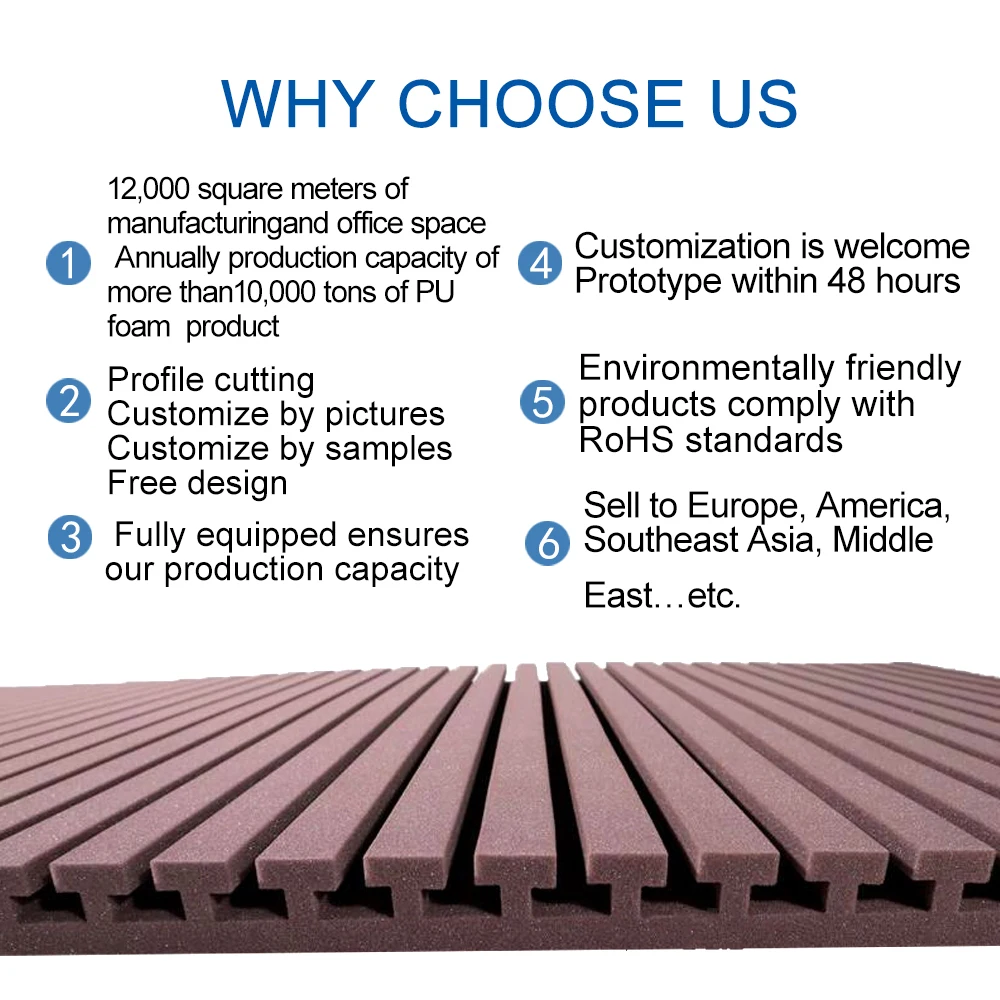 WHY CHOOSE US

1 12,000 square meters of manufacturingand office space Annually production capacity of more than10,000 tons of PU foam product

2 Profile cutting
Customize by pictures
Customize by samples
Free design

3 Fully equipped ensures our production capacity

4 Customization is welcome
Prototype within 48 hours

5 Environmentally friendly products comply with RoHS standards

6 Sell to Europe, America, Southeast Asia, Middle East…etc.